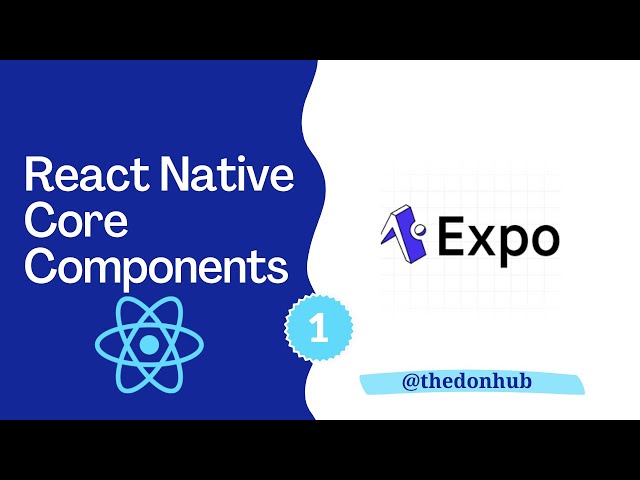 React Native Core Components

1

Expo

@thedonhub